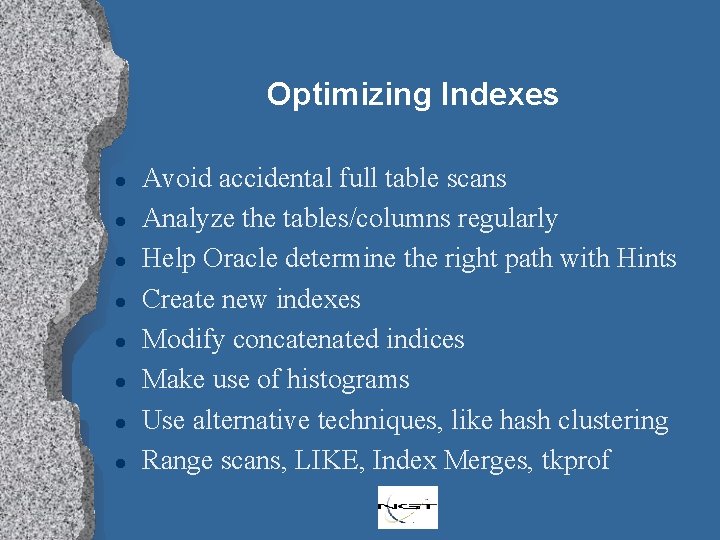 Optimizing Indexes

- Avoid accidental full table scans
- Analyze the tables/columns regularly
- Help Oracle determine the right path with Hints
- Create new indexes
- Modify concatenated indices
- Make use of histograms
- Use alternative techniques, like hash clustering
- Range scans, LIKE, Index Merges, tkprof

NCST